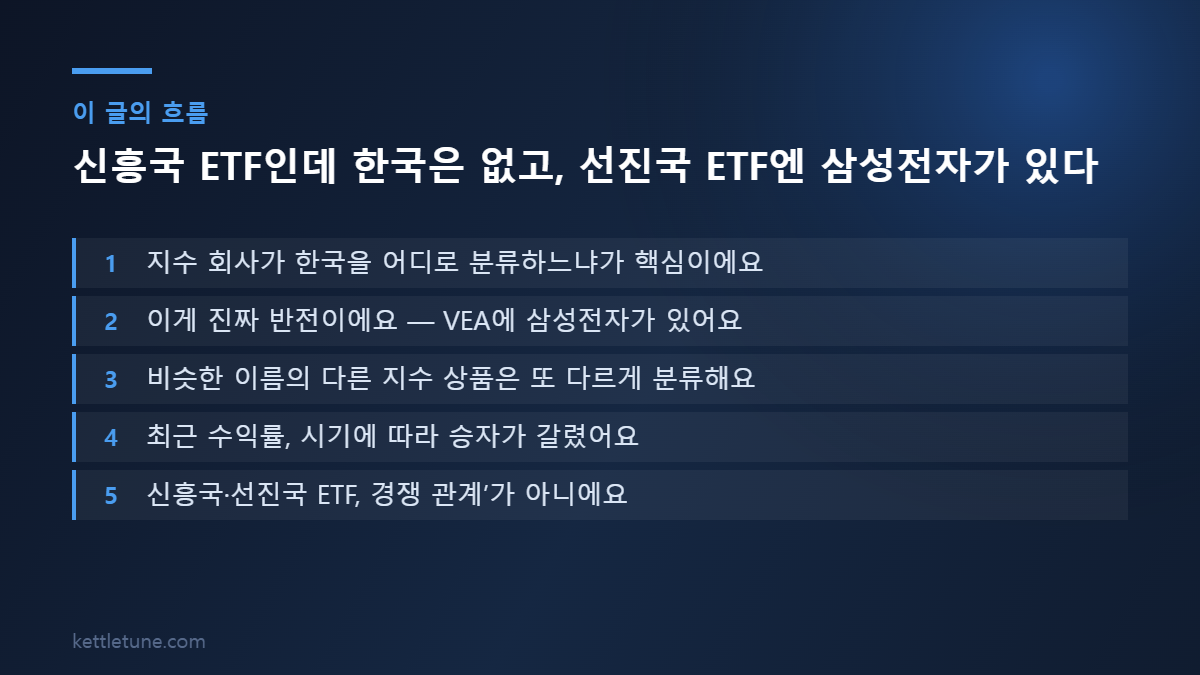 이 글의 흐름

신흥국 ETF인데 한국은 없고, 선진국 ETF엔 삼성전자가 있다

1 지수 회사가 한국을 어디로 분류하느냐가 핵심이에요

2 이게 진짜 반전이에요 — VEA에 삼성전자가 있어요

3 비슷한 이름의 다른 지수 상품은 또 다르게 분류해요

4 최근 수익률, 시기에 따라 승자가 갈렸어요

5 신흥국·선진국 ETF, 경쟁 관계'가 아니에요

kettletune.com